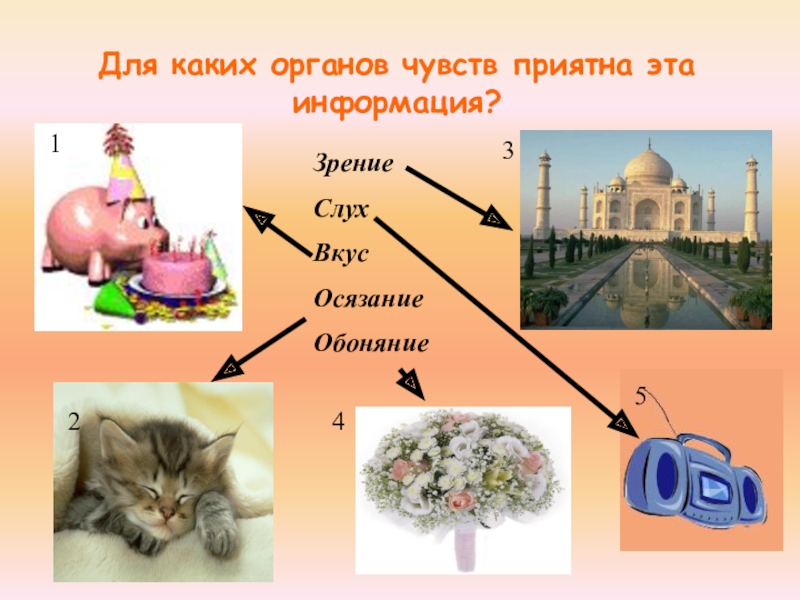 Для каких органов чувств приятна эта информация?

1

3

Зрение

Слух

Вкус

Осязание

Обоняние

2

4

5